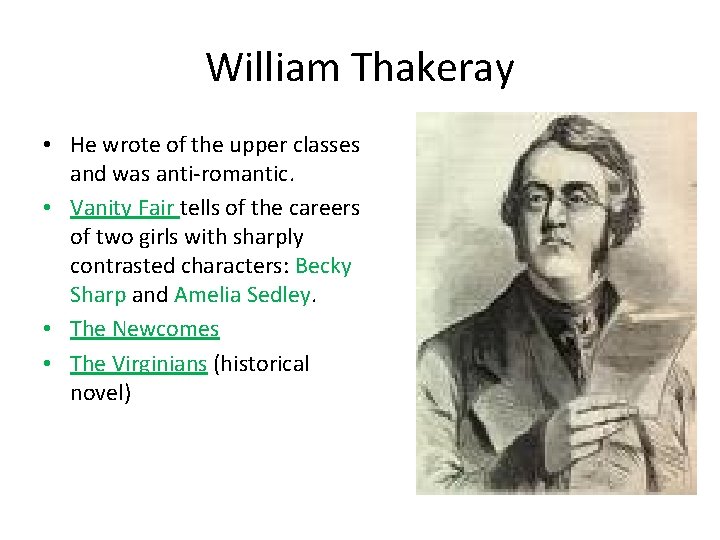 William Thakeray

• He wrote of the upper classes and was anti-romantic.
• Vanity Fair tells of the careers of two girls with sharply contrasted characters: Becky Sharp and Amelia Sedley.
• The Newcomes
• The Virginians (historical novel)